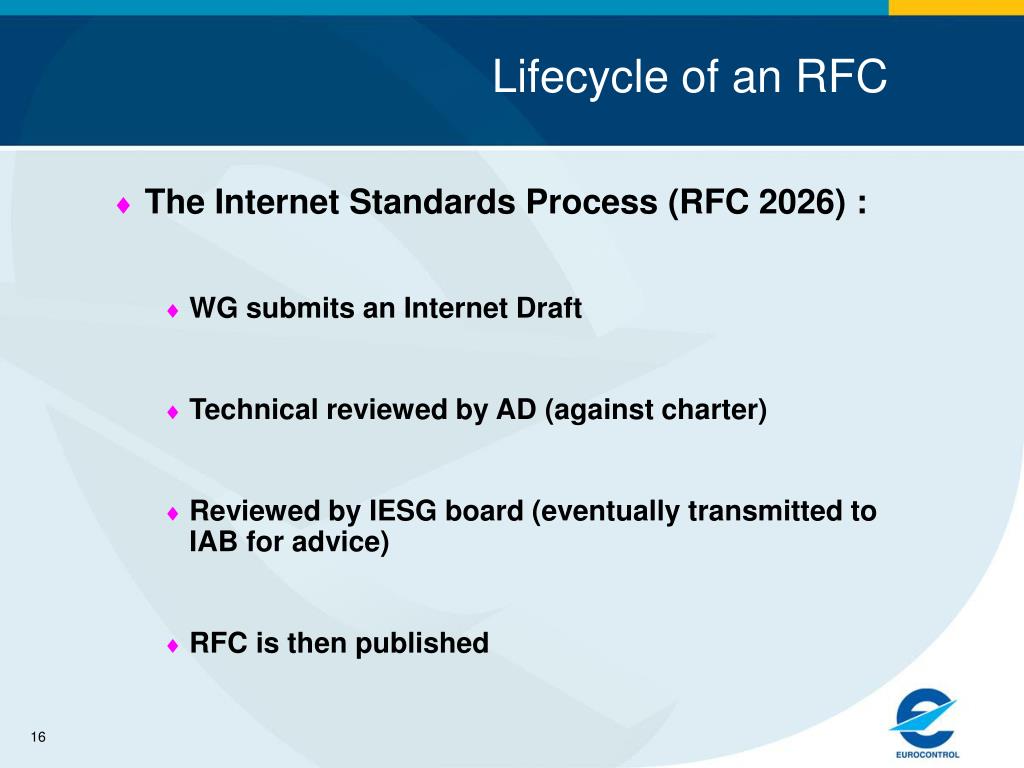 Lifecycle of an RFC

♦ The Internet Standards Process (RFC 2026) :

♦ WG submits an Internet Draft

♦ Technical reviewed by AD (against charter)

♦ Reviewed by IESG board (eventually transmitted to IAB for advice)

♦ RFC is then published

16

EUROCONTROL